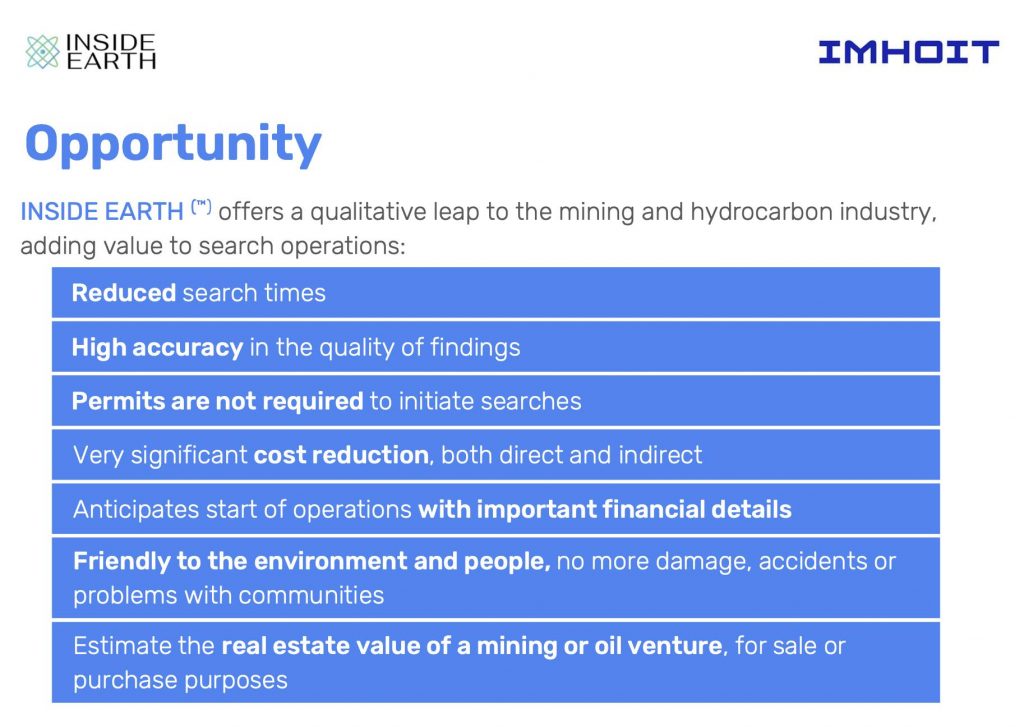 INSIDE EARTH

IMHOIT

Opportunity

INSIDE EARTH (™) offers a qualitative leap to the mining and hydrocarbon industry, adding value to search operations:

Reduced search times

High accuracy in the quality of findings

Permits are not required to initiate searches

Very significant cost reduction, both direct and indirect

Anticipates start of operations with important financial details

Friendly to the environment and people, no more damage, accidents or problems with communities

Estimate the real estate value of a mining or oil venture, for sale or purchase purposes